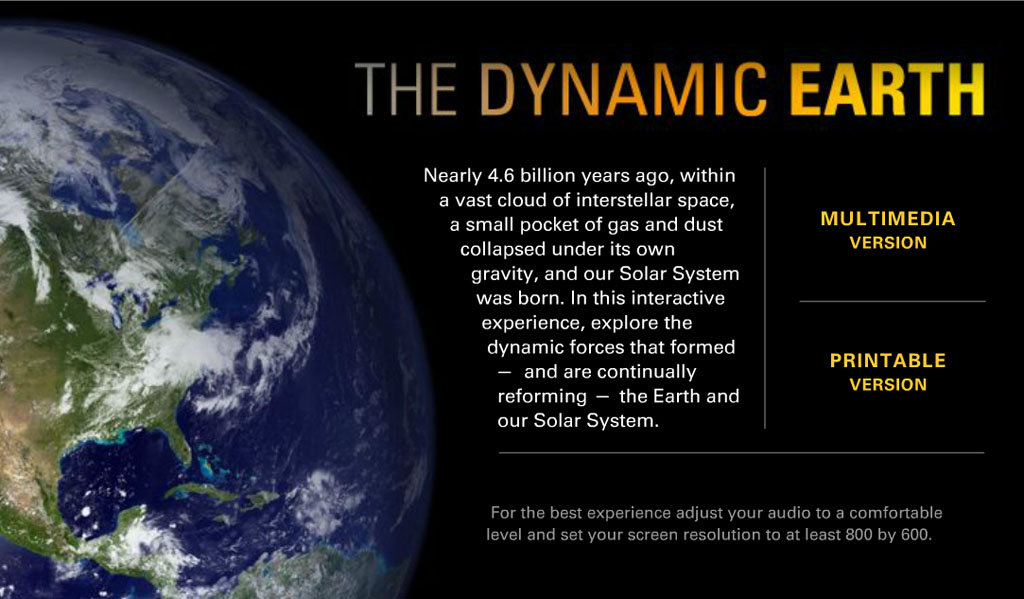 THE DYNAMIC EARTH

Nearly 4.6 billion years ago, within a vast cloud of interstellar space, a small pocket of gas and dust collapsed under its own gravity, and our Solar System was born. In this interactive experience, explore the dynamic forces that formed — and are continually reforming — the Earth and our Solar System.

MULTIMEDIA VERSION

PRINTABLE VERSION

For the best experience adjust your audio to a comfortable level and set your screen resolution to at least 800 by 600.